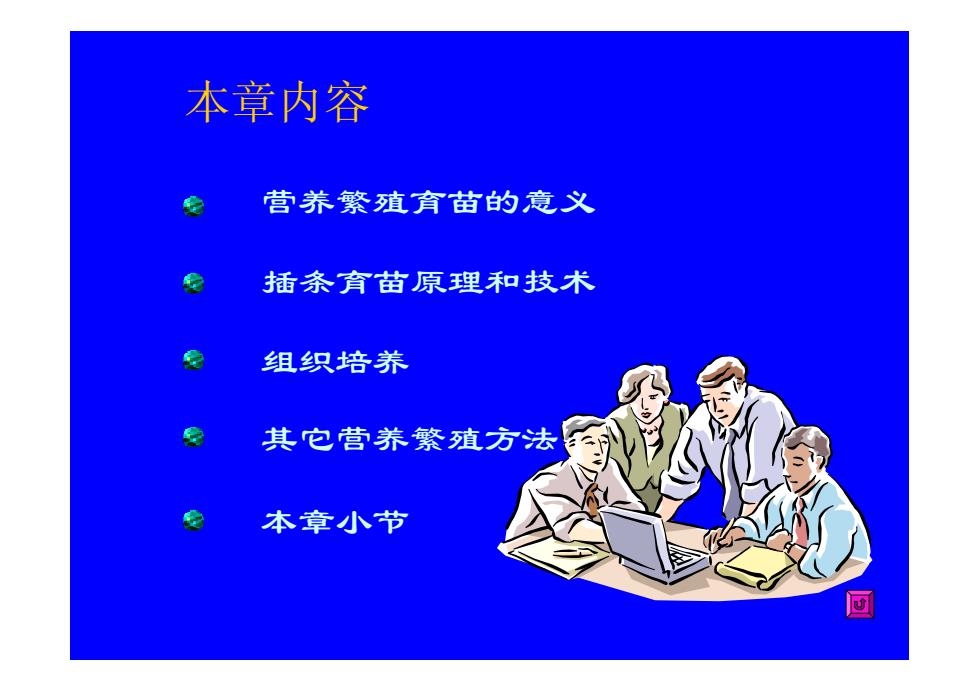 本章内容

营养繁殖育苗的意义

插条育苗原理和技术

组织培养

其它营养繁殖方法

本章小节